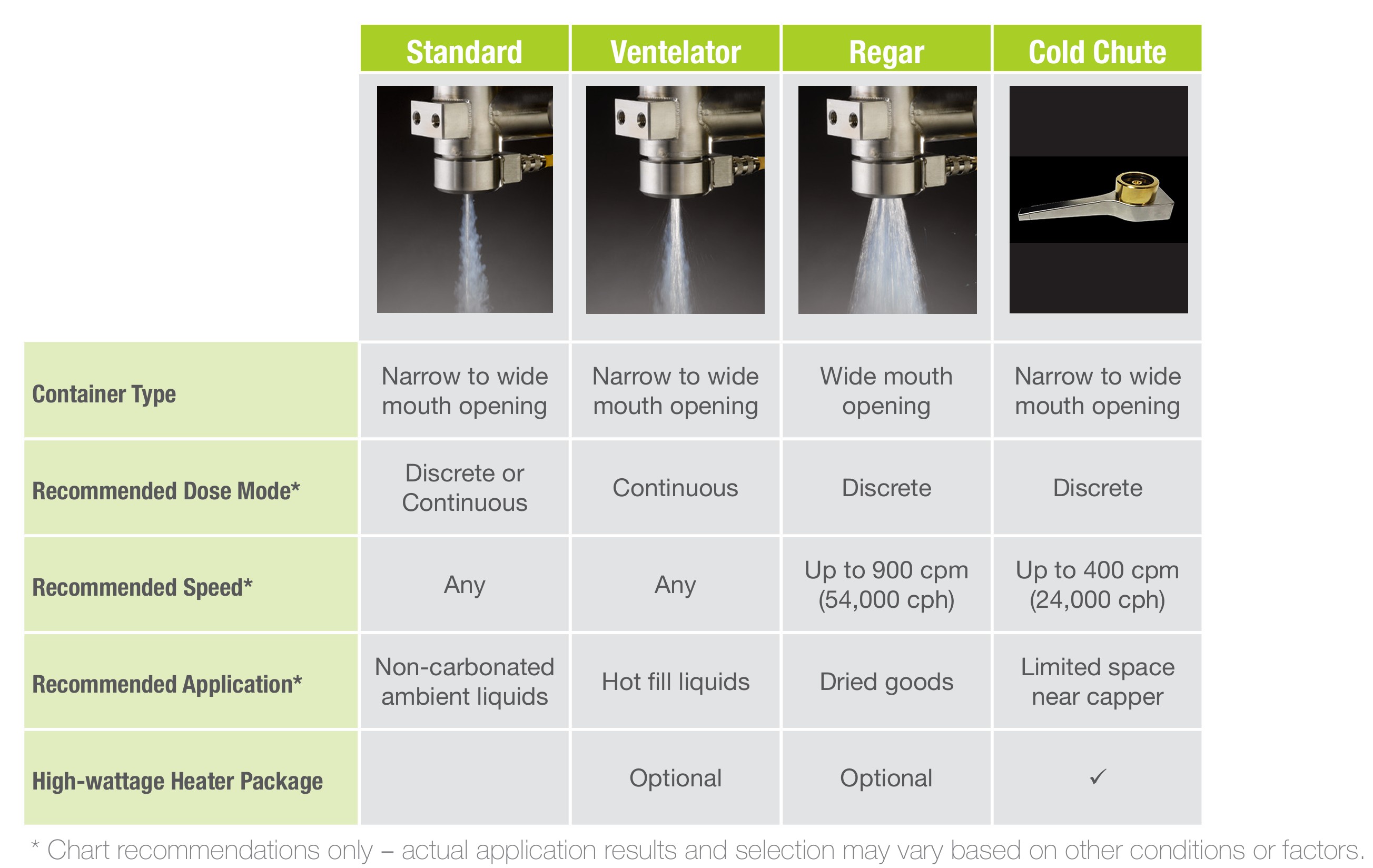 | | Standard | Ventelator | Regar | Cold Chute |
|---|---|---|---|---|
| Container Type | Narrow to wide mouth opening | Narrow to wide mouth opening | Wide mouth opening | Narrow to wide mouth opening |
| Recommended Dose Mode* | Discrete or Continuous | Continuous | Discrete | Discrete |
| Recommended Speed* | Any | Any | Up to 900 cpm (54,000 cph) | Up to 400 cpm (24,000 cph) |
| Recommended Application* | Non-carbonated ambient liquids | Hot fill liquids | Dried goods | Limited space near capper |
| High-wattage Heater Package | | Optional | Optional | ✓ |

* Chart recommendations only – actual application results and selection may vary based on other conditions or factors.